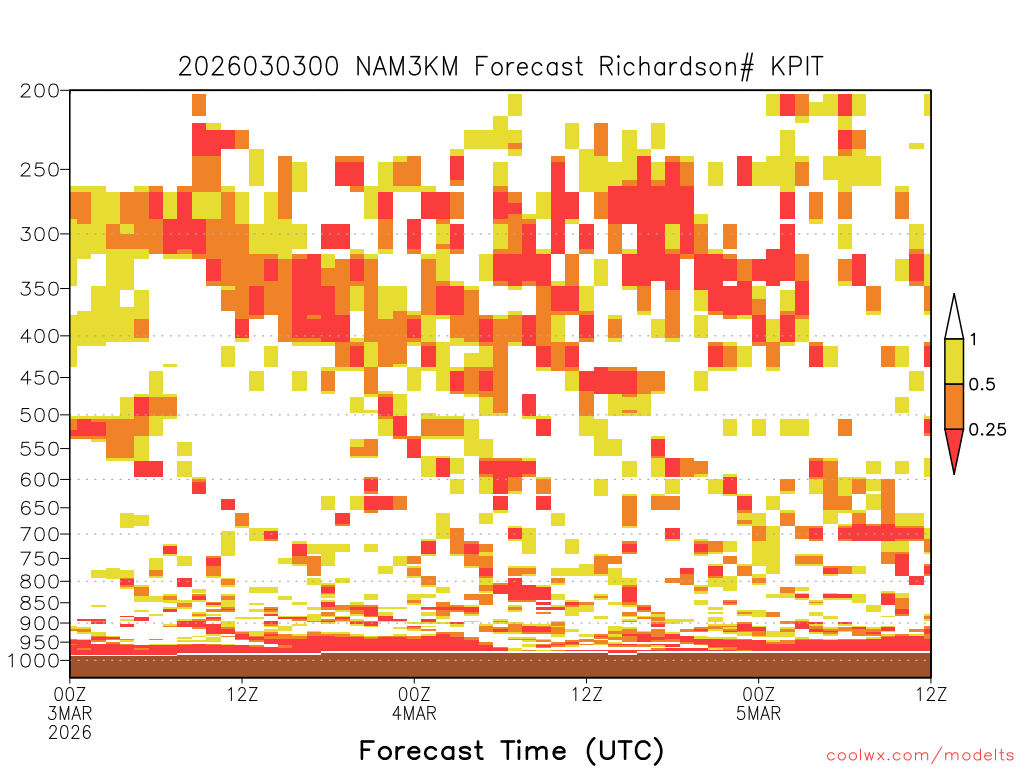 2026030300 NAM3KM Forecast Richardson# KPIT

200
250
300
350
400
450
500
550
600
650
700
750
800
850
900
950
1000

1
0.5
0.25

00Z 3MAR 2026
12Z
00Z 4MAR
12Z
00Z 5MAR
12Z

Forecast Time (UTC)

coolwx.com/modelts